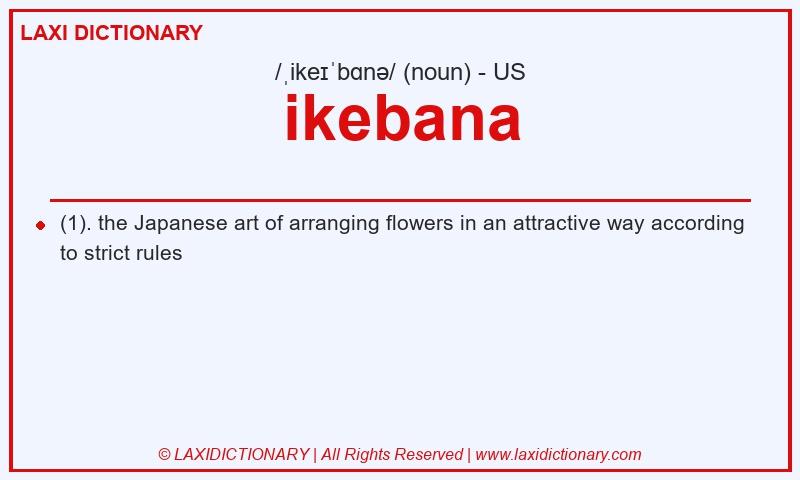 LAXI DICTIONARY

/ˌikeɪˈbɑnə/ (noun) - US

ikebana

(1). the Japanese art of arranging flowers in an attractive way according to strict rules

© LAXIDICTIONARY | All Rights Reserved | www.laxidictionary.com